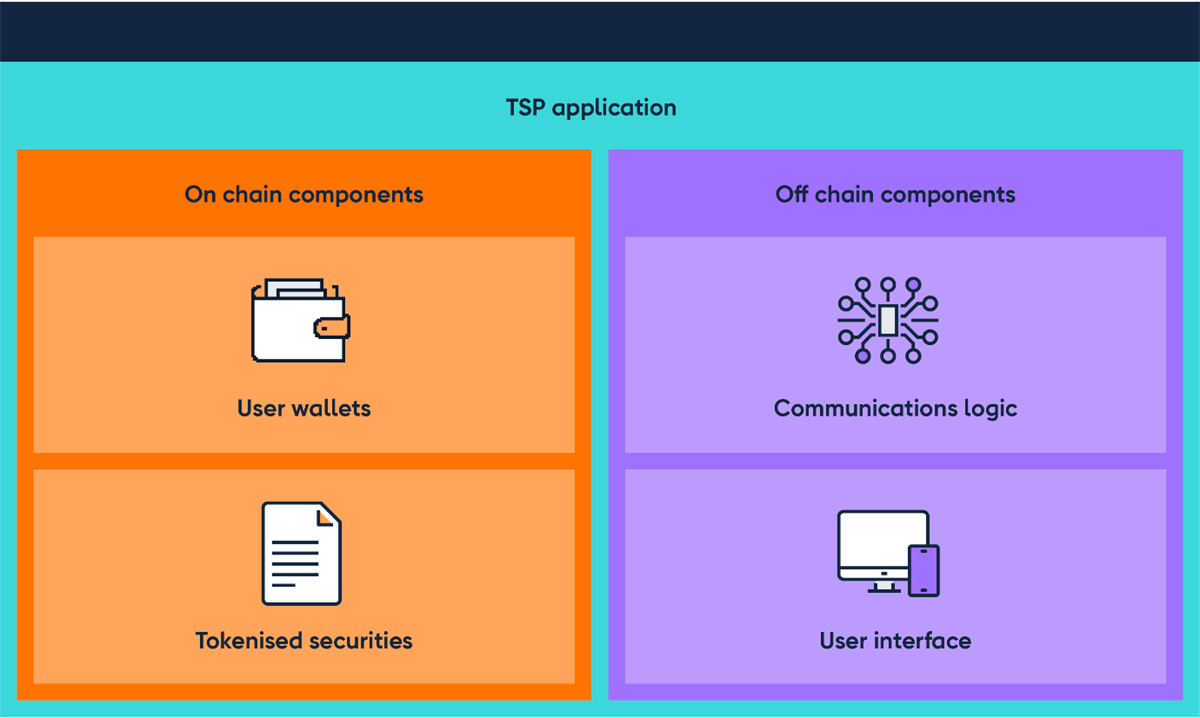 TSP application

On chain components

User wallets

Tokenised securities

Off chain components

Communications logic

User interface